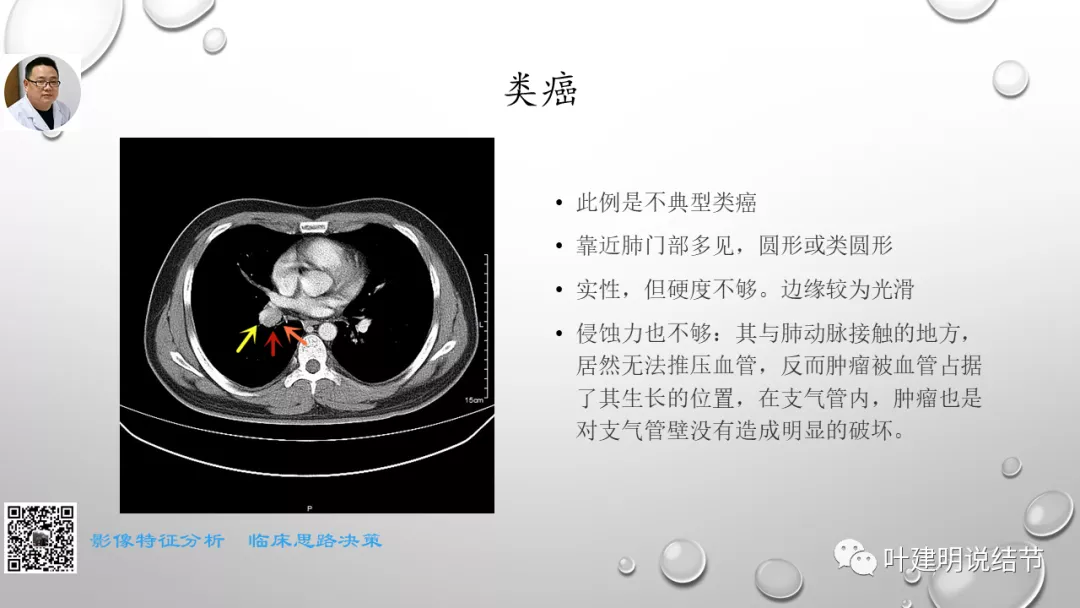 类癌

15cm

P

• 此例是不典型类癌
• 靠近肺门部多见，圆形或类圆形
• 实性，但硬度不够。边缘较为光滑
• 侵蚀力也不够：其与肺动脉接触的地方，居然无法推压血管，反而肿瘤被血管占据了其生长的位置，在支气管内，肿瘤也是对支气管壁没有造成明显的破坏。

影像特征分析　临床思路决策

叶建明说结节